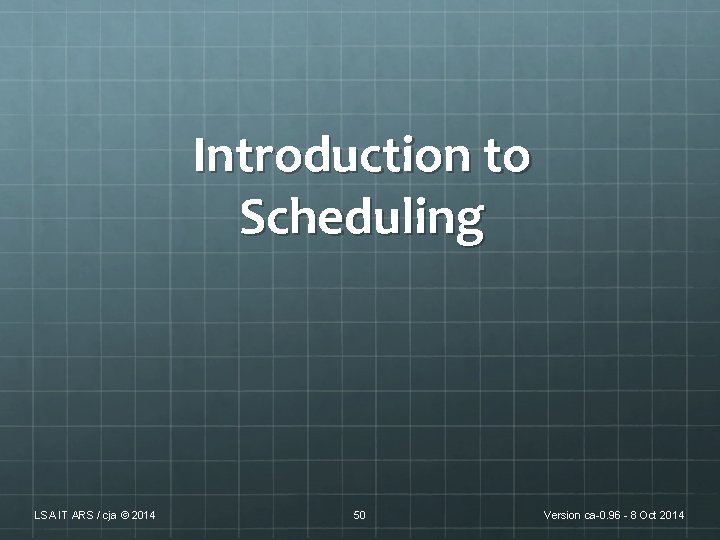 Introduction to Scheduling

LSA IT ARS / cja © 2014

50

Version ca-0.96 - 8 Oct 2014